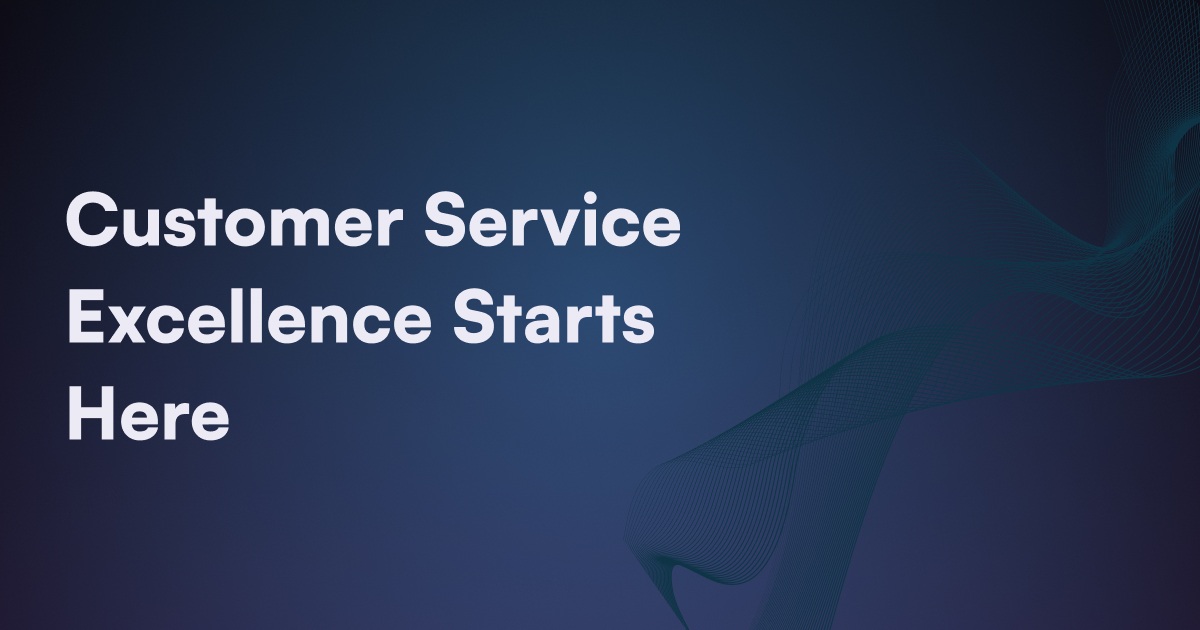 Customer Service Excellence Starts Here